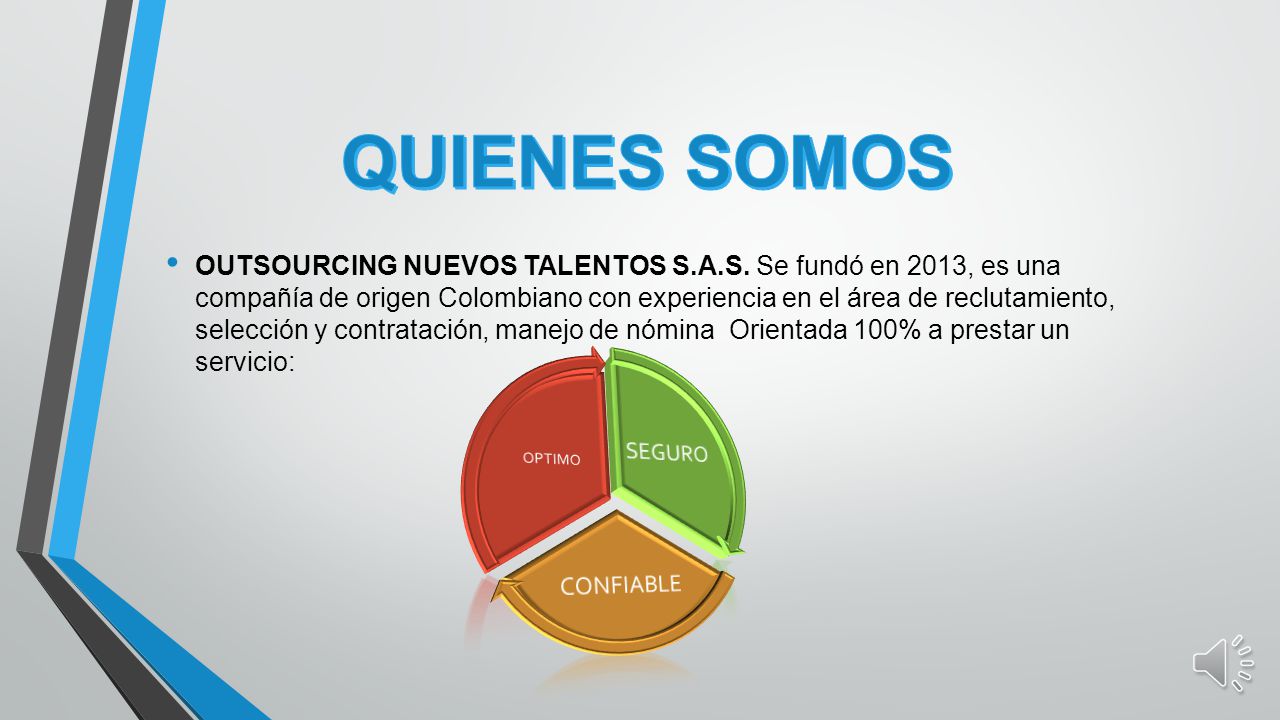 QUIENES SOMOS

• OUTSOURCING NUEVOS TALENTOS S.A.S. Se fundó en 2013, es una compañía de origen Colombiano con experiencia en el área de reclutamiento, selección y contratación, manejo de nómina Orientada 100% a prestar un servicio:

OPTIMO

SEGURO

CONFIABLE